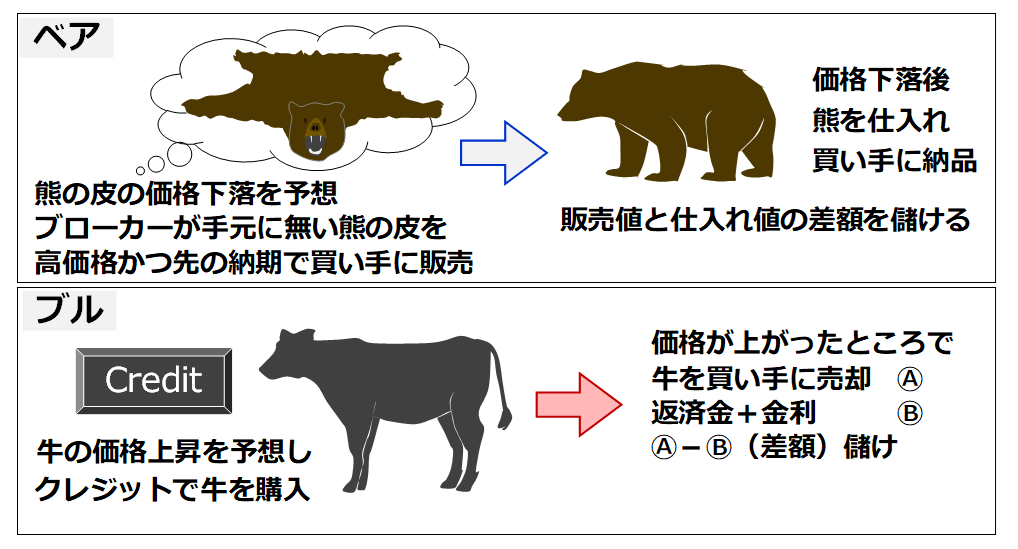 ベア

熊の皮の価格下落を予想
ブローカーが手元に無い熊の皮を
高価格かつ先の納期で買い手に販売

価格下落後
熊を仕入れ
買い手に納品

販売値と仕入れ値の差額を儲ける

ブル

Credit

牛の価格上昇を予想し
クレジットで牛を購入

価格が上がったところで
牛を買い手に売却　Ⓐ
返済金＋金利　　　Ⓑ
Ⓐ－Ⓑ（差額）儲け